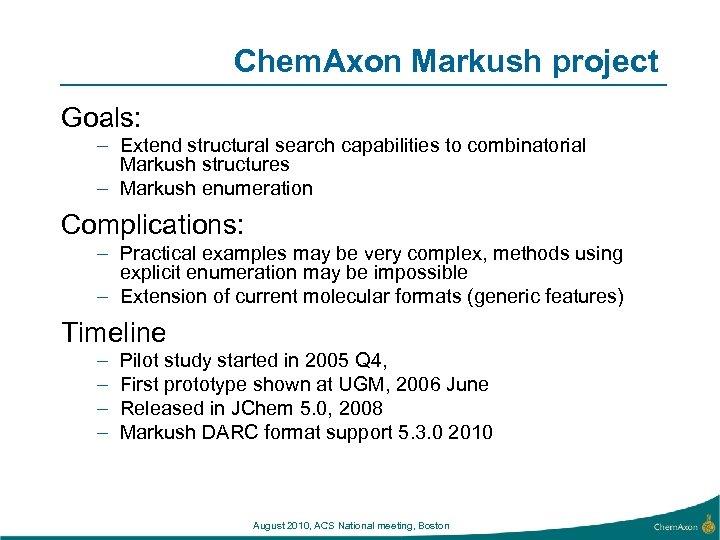 ChemAxon Markush project

Goals:

– Extend structural search capabilities to combinatorial Markush structures
– Markush enumeration

Complications:

– Practical examples may be very complex, methods using explicit enumeration may be impossible
– Extension of current molecular formats (generic features)

Timeline

– Pilot study started in 2005 Q4,
– First prototype shown at UGM, 2006 June
– Released in JChem 5.0, 2008
– Markush DARC format support 5.3.0 2010

August 2010, ACS National meeting, Boston

ChemAxon